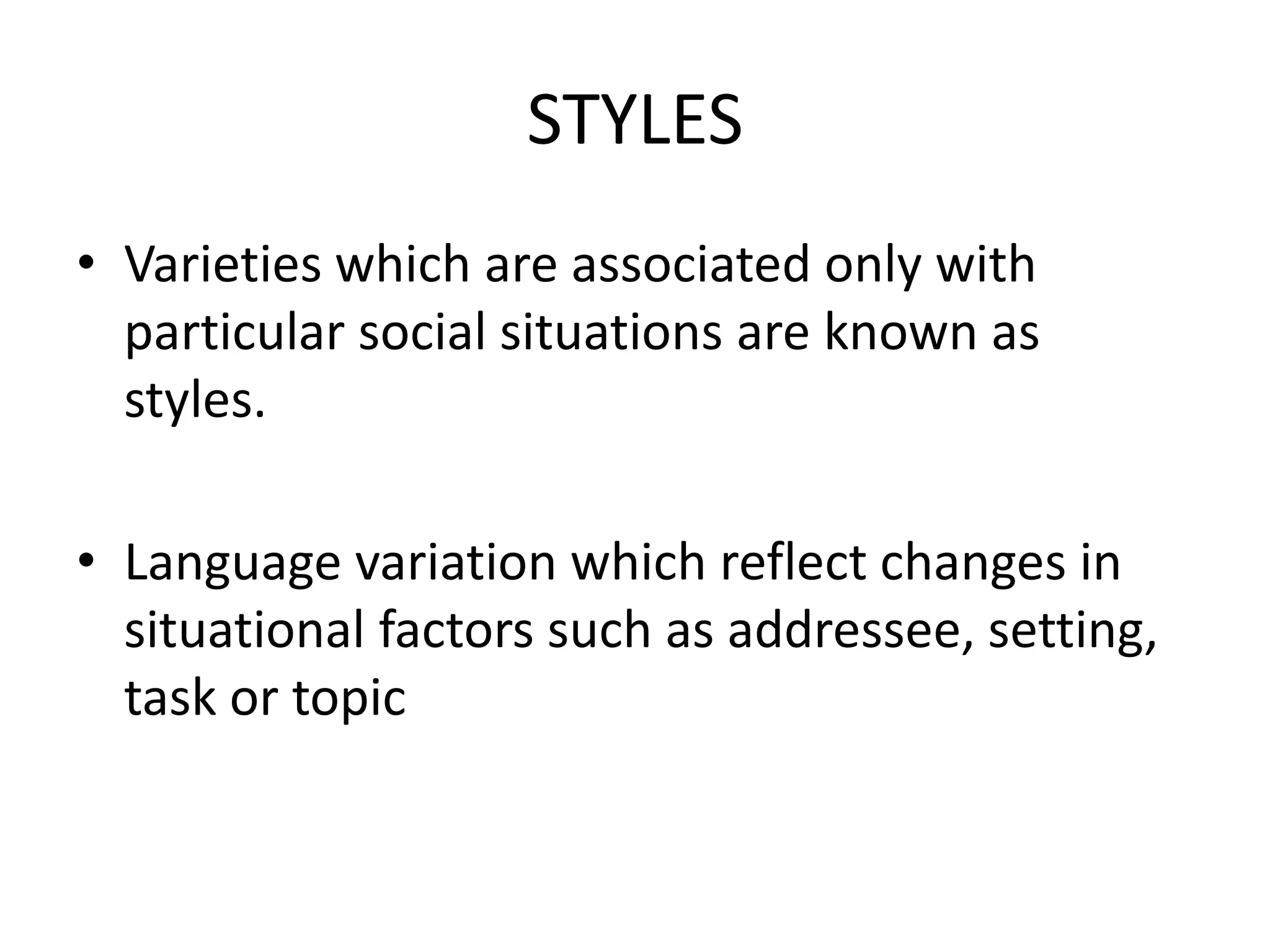 STYLES

• Varieties which are associated only with particular social situations are known as styles.

• Language variation which reflect changes in situational factors such as addressee, setting, task or topic